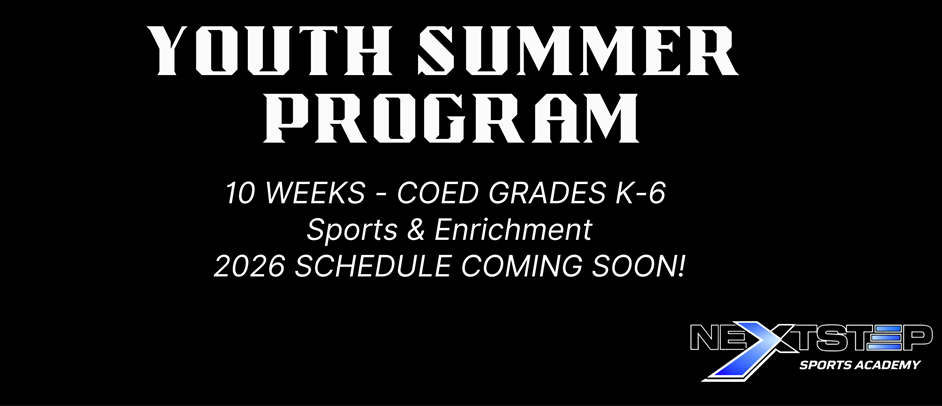 YOUTH SUMMER PROGRAM

10 WEEKS - COED GRADES K-6
Sports & Enrichment
2026 SCHEDULE COMING SOON!

NEXTSTEP
SPORTS ACADEMY